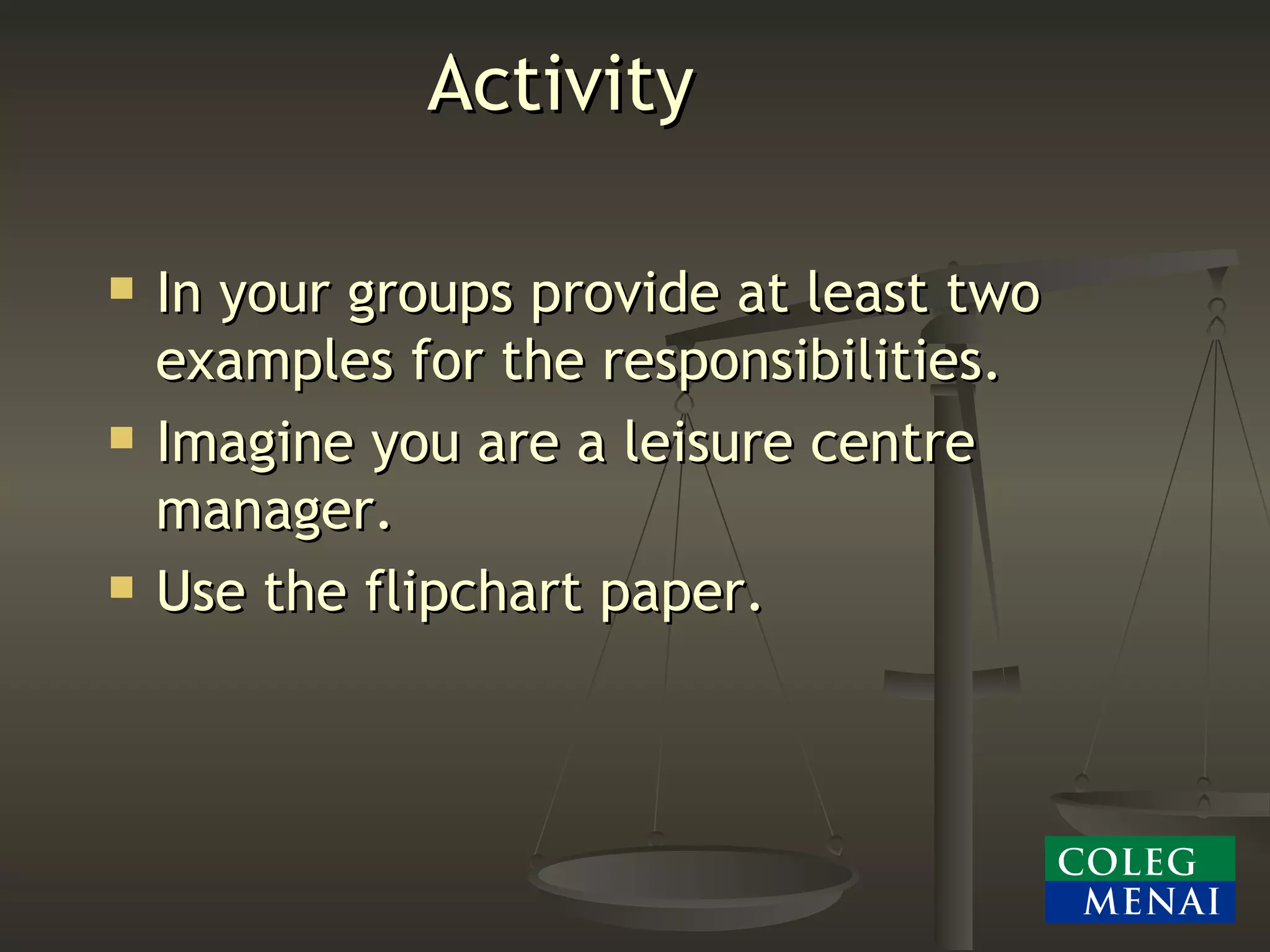 Activity

- In your groups provide at least two examples for the responsibilities.
- Imagine you are a leisure centre manager.
- Use the flipchart paper.

COLEG MENAI